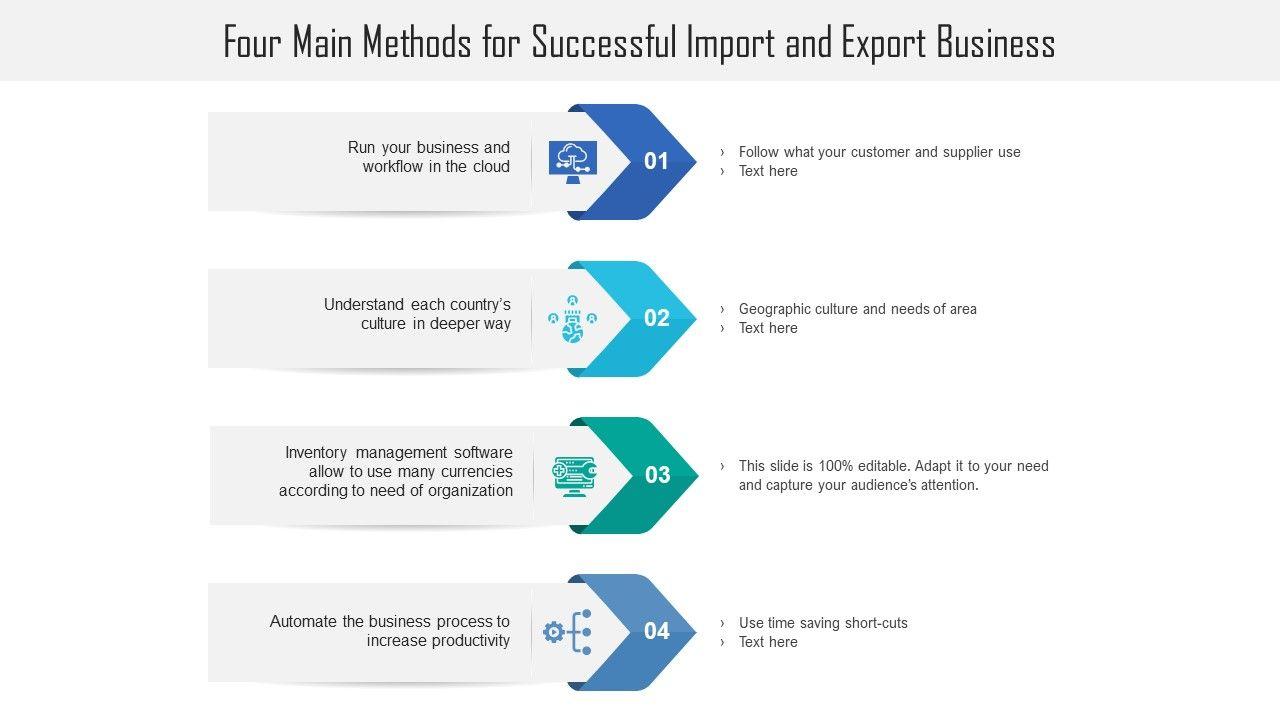 Four Main Methods for Successful Import and Export Business

Run your business and workflow in the cloud

01

› Follow what your customer and supplier use
› Text here

Understand each country's culture in deeper way

02

› Geographic culture and needs of area
› Text here

Inventory management software allow to use many currencies according to need of organization

03

› This slide is 100% editable. Adapt it to your need and capture your audience's attention.

Automate the business process to increase productivity

04

› Use time saving short-cuts
› Text here